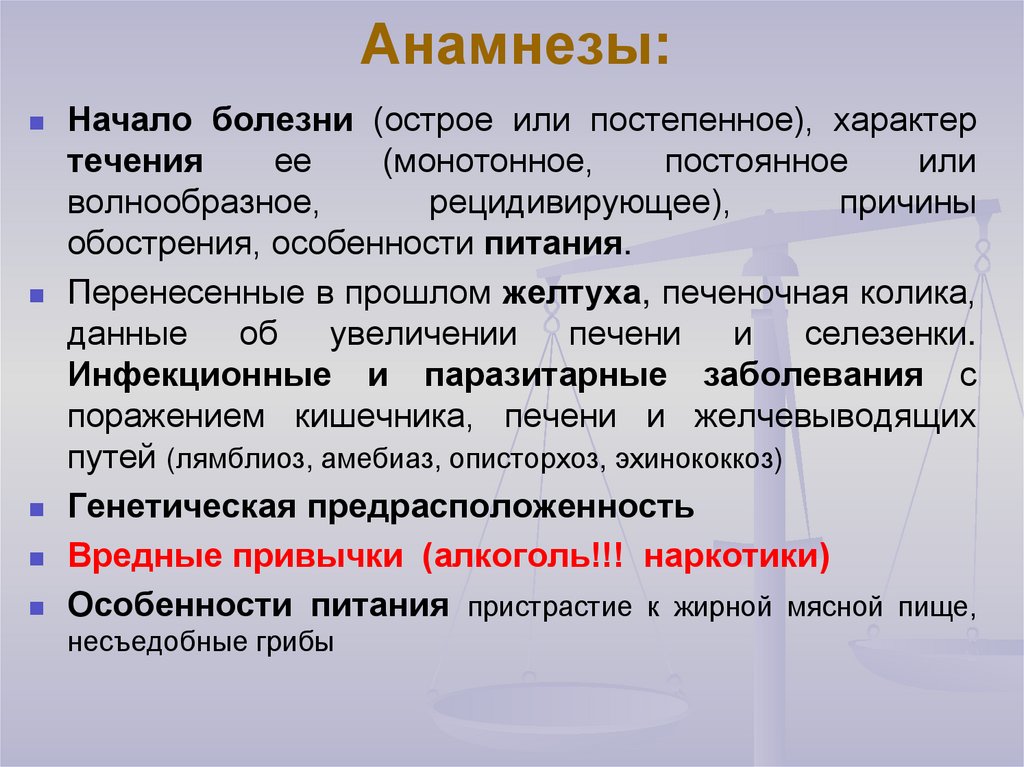 Анамнезы:

Начало болезни (острое или постепенное), характер течения ее (монотонное, постоянное или волнообразное, рецидивирующее), причины обострения, особенности питания.

Перенесенные в прошлом желтуха, печеночная колика, данные об увеличении печени и селезенки. Инфекционные и паразитарные заболевания с поражением кишечника, печени и желчевыводящих путей (лямблиоз, амебиаз, описторхоз, эхинококкоз)

Генетическая предрасположенность

Вредные привычки (алкоголь!!! наркотики)

Особенности питания пристрастие к жирной мясной пище, несъедобные грибы